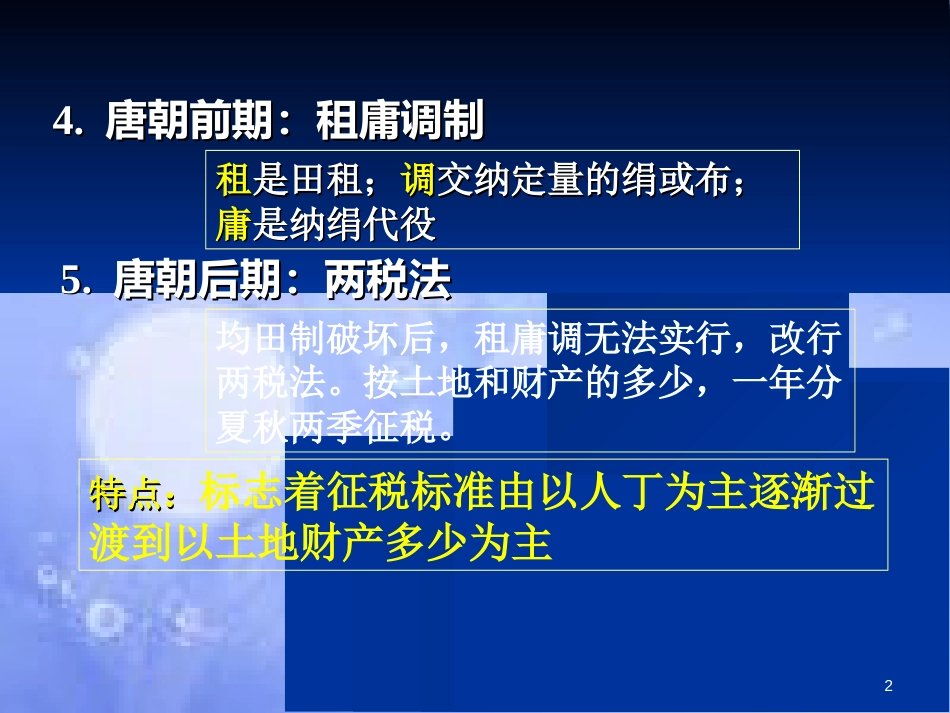 4. 唐朝前期：租庸调制

租是田租；调交纳定量的绢或布；庸是纳绢代役

5. 唐朝后期：两税法

均田制破坏后，租庸调无法实行，改行两税法。按土地和财产的多少，一年分夏秋两季征税。

特点：标志着征税标准由以人丁为主逐渐过渡到以土地财产多少为主

2